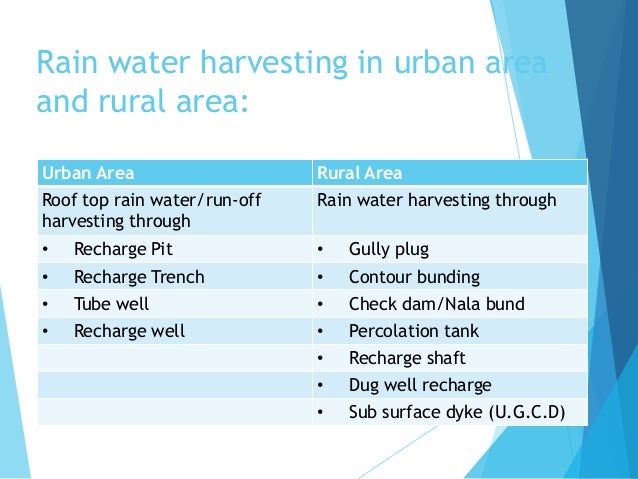 Rain water harvesting in urban area and rural area:

| Urban Area | Rural Area |
|---|---|
| Roof top rain water/run-off harvesting through | Rain water harvesting through |
| • Recharge Pit | • Gully plug |
| • Recharge Trench | • Contour bunding |
| • Tube well | • Check dam/Nala bund |
| • Recharge well | • Percolation tank |
| | • Recharge shaft |
| | • Dug well recharge |
| | • Sub surface dyke (U.G.C.D) |